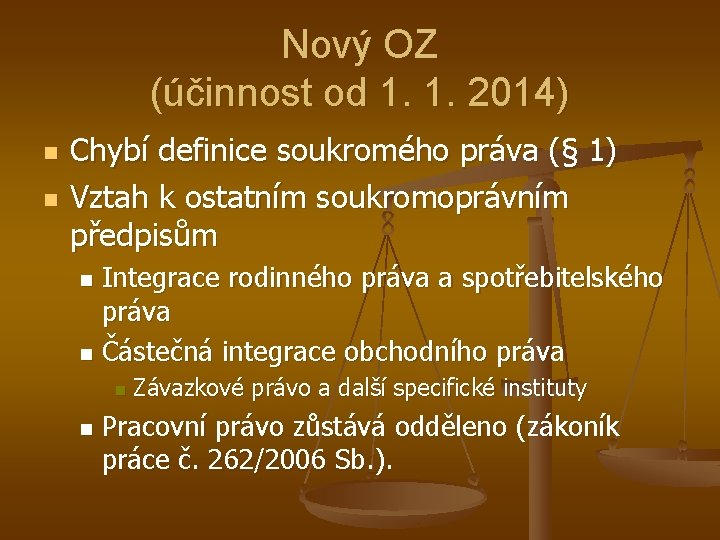 Nový OZ
(účinnost od 1. 1. 2014)

Chybí definice soukromého práva (§ 1)

Vztah k ostatním soukromoprávním předpisům

Integrace rodinného práva a spotřebitelského práva

Částečná integrace obchodního práva

Závazkové právo a další specifické instituty

Pracovní právo zůstává odděleno (zákoník práce č. 262/2006 Sb.).